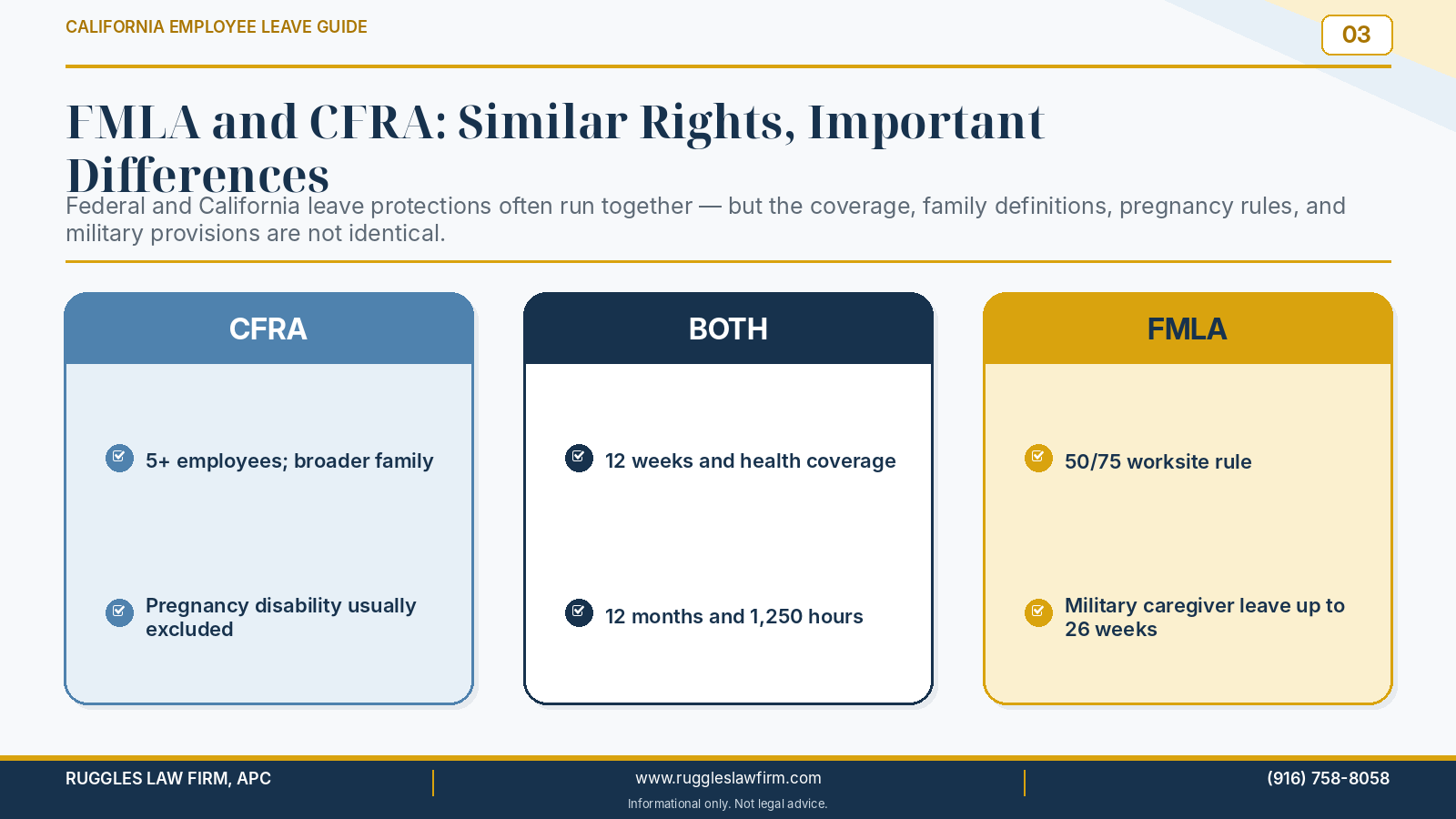 CALIFORNIA EMPLOYEE LEAVE GUIDE

03

FMLA and CFRA: Similar Rights, Important Differences

Federal and California leave protections often run together — but the coverage, family definitions, pregnancy rules, and military provisions are not identical.

CFRA

5+ employees; broader family

Pregnancy disability usually excluded

BOTH

12 weeks and health coverage

12 months and 1,250 hours

FMLA

50/75 worksite rule

Military caregiver leave up to 26 weeks

RUGGLES LAW FIRM, APC

www.ruggleslawfirm.com

Informational only. Not legal advice.

(916) 758-8058